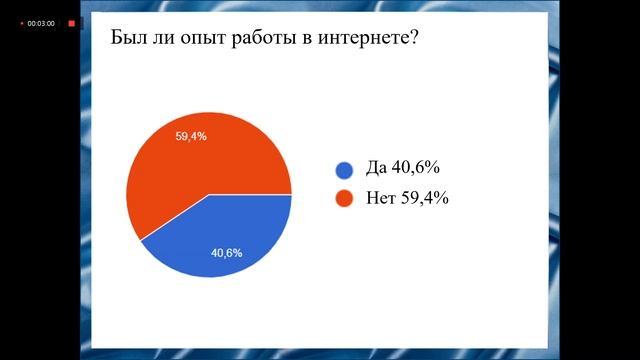 00:03:00

Был ли опыт работы в интернете?

59,4%

40,6%

Да 40,6%

Нет 59,4%